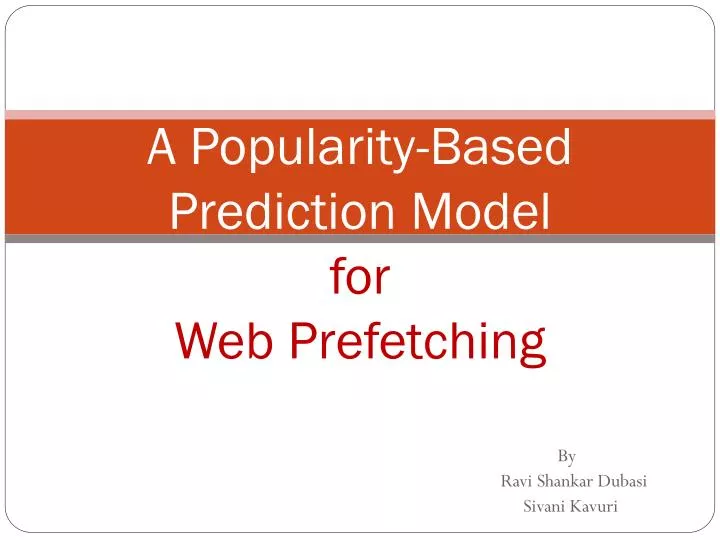 A Popularity-Based Prediction Model

for
Web Prefetching

By
Ravi Shankar Dubasi
Sivani Kavuri